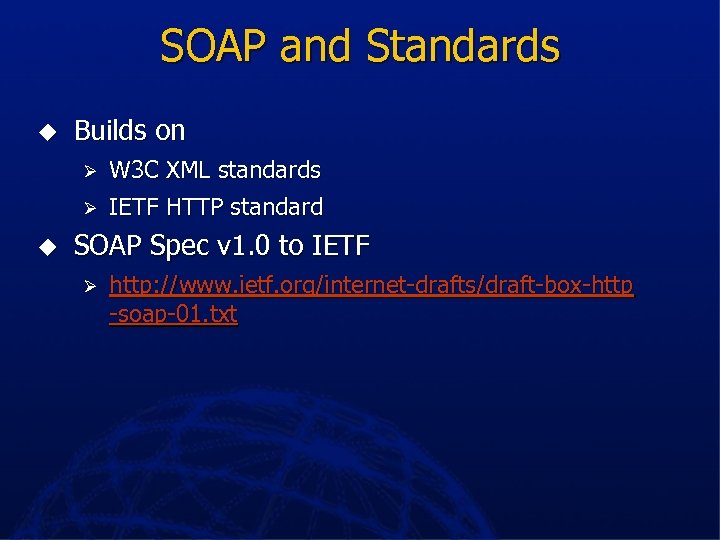 SOAP and Standards

◆ Builds on

➢ W3C XML standards

➢ IETF HTTP standard

◆ SOAP Spec v1.0 to IETF

➢ http://www.ietf.org/internet-drafts/draft-box-http-soap-01.txt